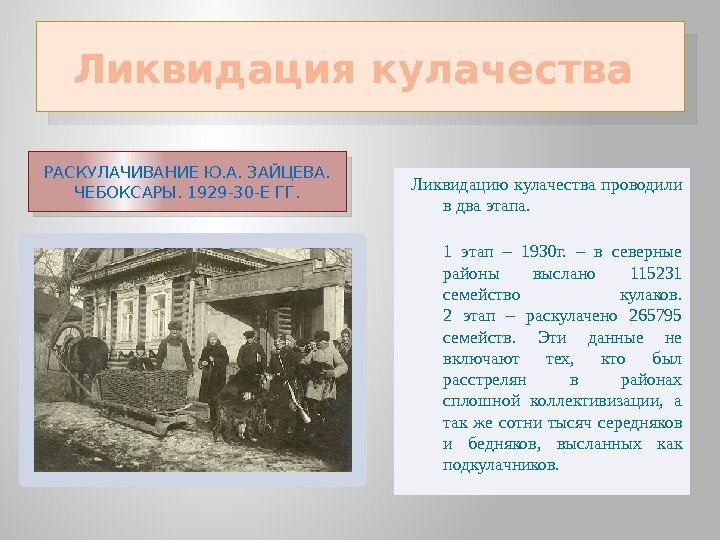 Ликвидация кулачества

РАСКУЛАЧИВАНИЕ Ю.А. ЗАЙЦЕВА. ЧЕБОКСАРЫ. 1929-30-Е ГГ.

Ликвидацию кулачества проводили в два этапа.

1 этап – 1930г. – в северные районы выслано 115231 семейство кулаков.
2 этап – раскулачено 265795 семейств. Эти данные не включают тех, кто был расстрелян в районах сплошной коллективизации, а так же сотни тысяч середняков и бедняков, высланных как подкулачников.